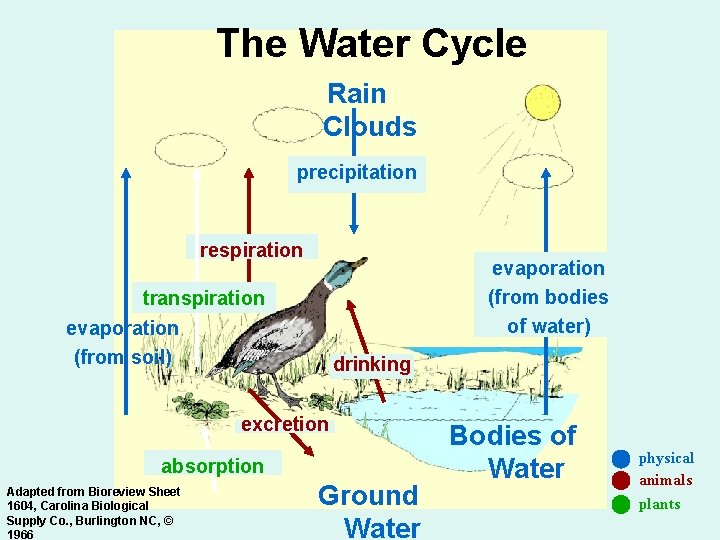 The Water Cycle

Rain Clouds

precipitation

respiration

transpiration

evaporation (from soil)

evaporation (from bodies of water)

drinking

excretion

absorption

Bodies of Water

Ground Water

physical
animals
plants

Adapted from Bioreview Sheet 1604, Carolina Biological Supply Co., Burlington NC, © 1966